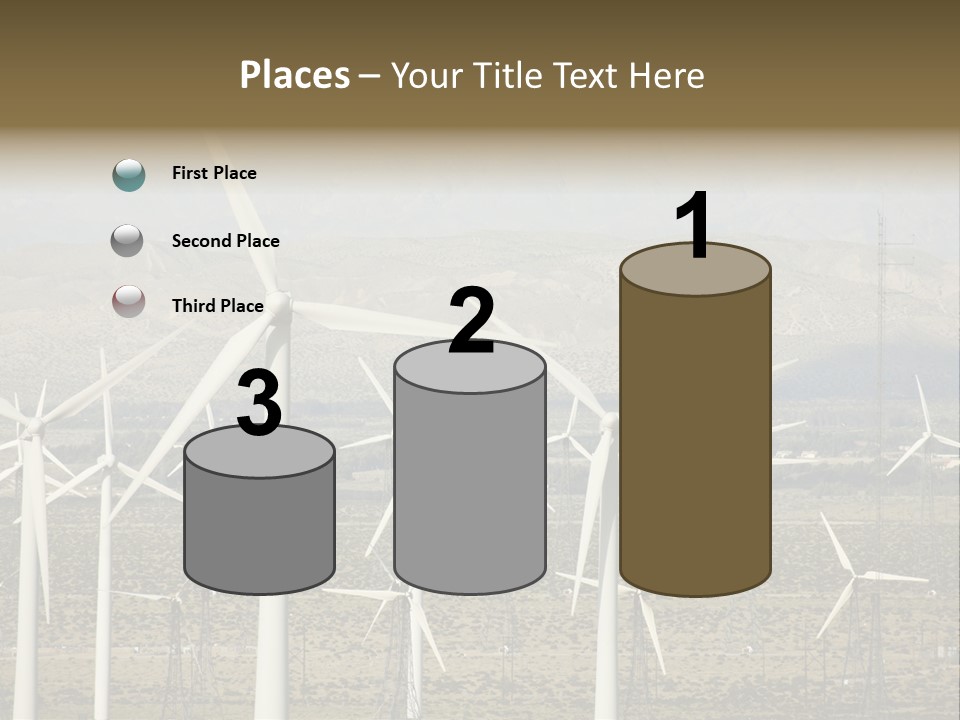 Places – Your Title Text Here

First Place

Second Place

Third Place

3

2

1